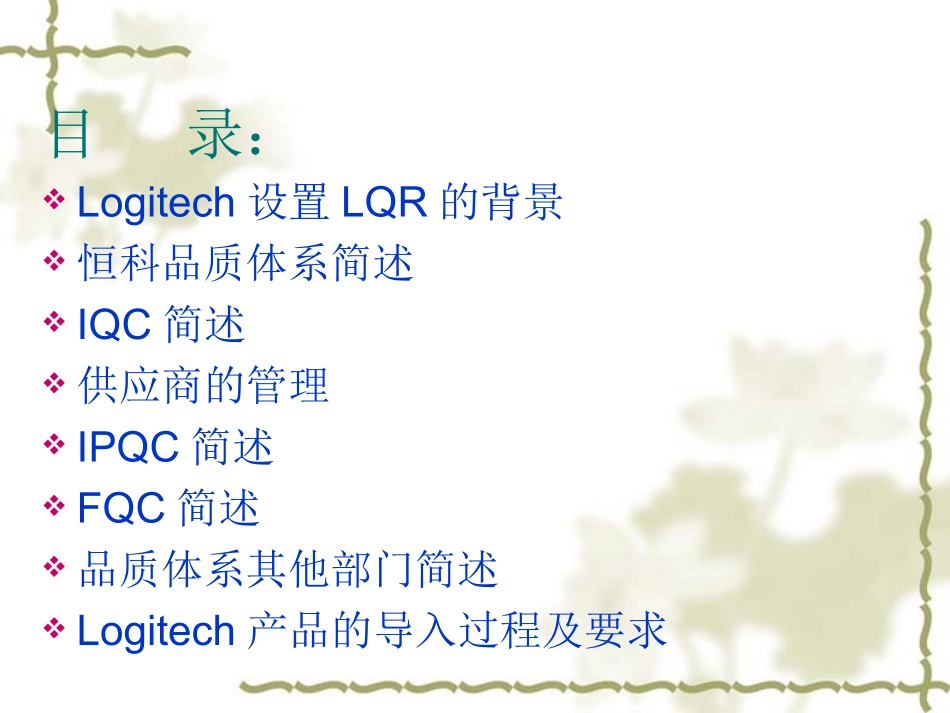 目　　录：

❖ Logitech 设置 LQR 的背景
❖ 恒科品质体系简述
❖ IQC 简述
❖ 供应商的管理
❖ IPQC 简述
❖ FQC 简述
❖ 品质体系其他部门简述
❖ Logitech 产品的导入过程及要求